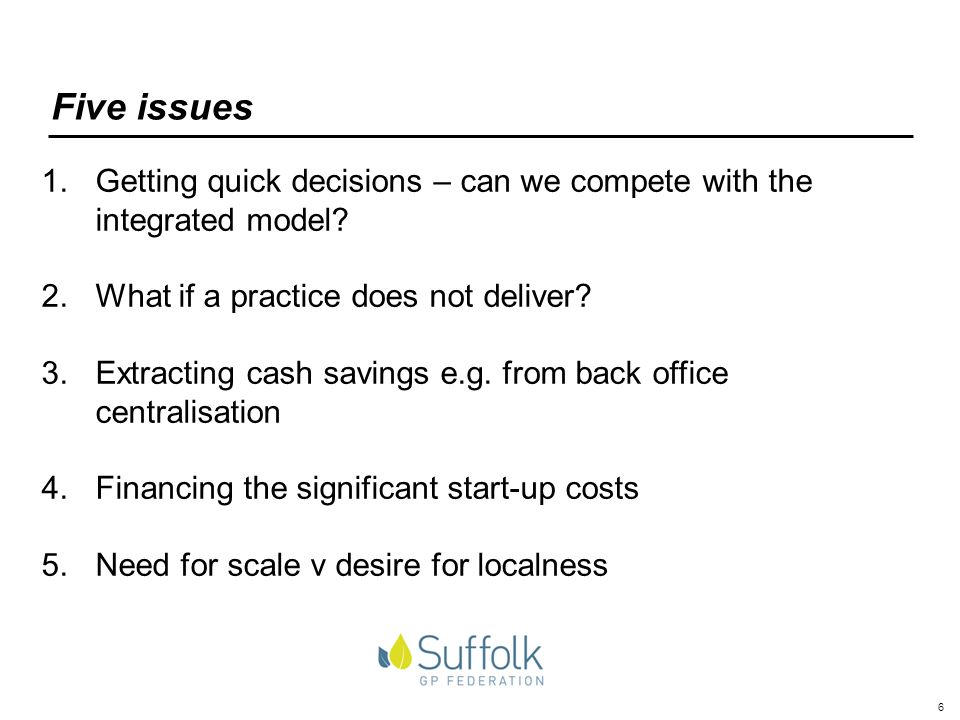 Five issues

1. Getting quick decisions – can we compete with the integrated model?

2. What if a practice does not deliver?

3. Extracting cash savings e.g. from back office centralisation

4. Financing the significant start-up costs

5. Need for scale v desire for localness

Suffolk
GP FEDERATION

6